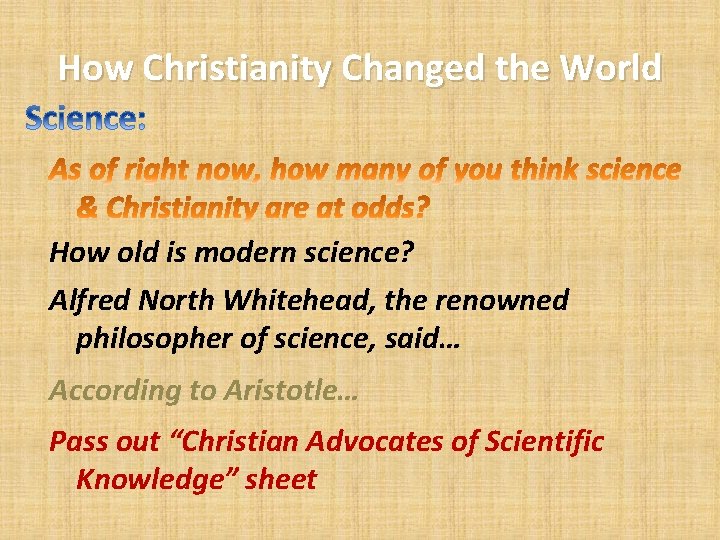 How Christianity Changed the World

Science:

As of right now, how many of you think science & Christianity are at odds?

How old is modern science?

Alfred North Whitehead, the renowned philosopher of science, said…

According to Aristotle…

Pass out “Christian Advocates of Scientific Knowledge” sheet